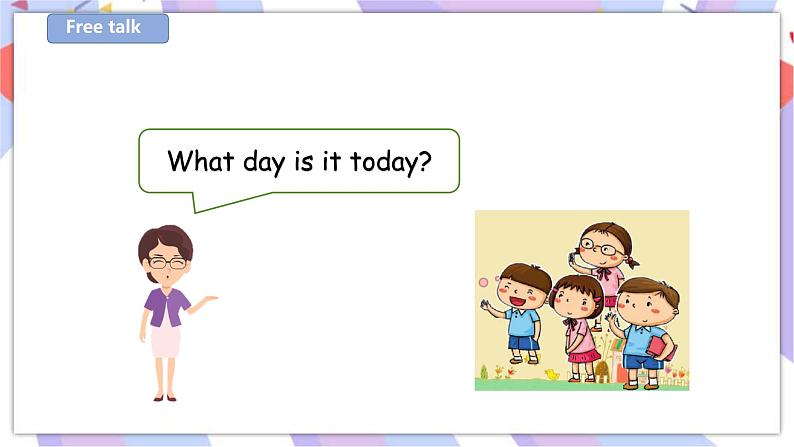 Free talk

What day is it today?